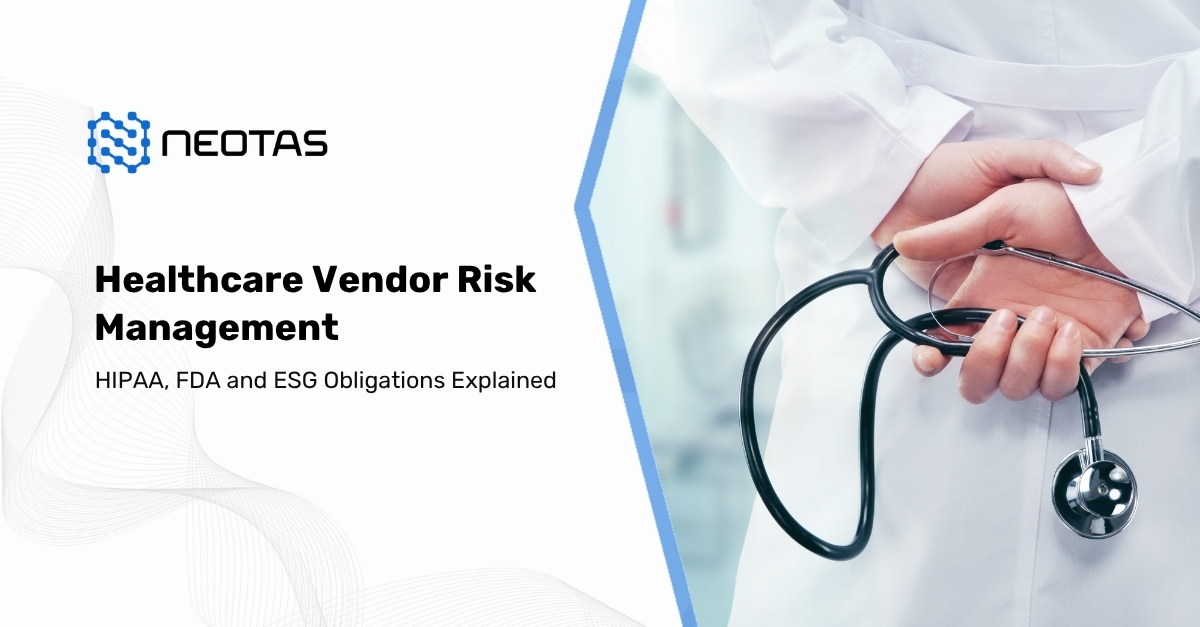 NEOTAS

Healthcare Vendor Risk Management

HIPAA, FDA and ESG Obligations Explained